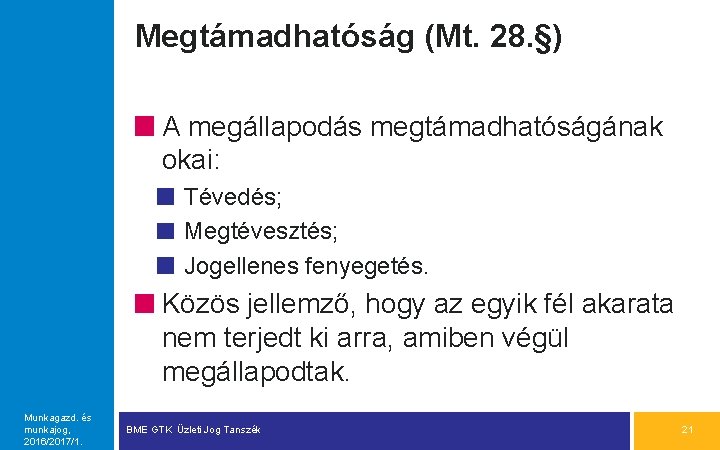 Megtámadhatóság (Mt. 28.§)

A megállapodás megtámadhatóságának okai:

Tévedés;

Megtévesztés;

Jogellenes fenyegetés.

Közös jellemző, hogy az egyik fél akarata nem terjedt ki arra, amiben végül megállapodtak.

Munkagazd. és munkajog, 2016/2017/1.

BME GTK Üzleti Jog Tanszék

21